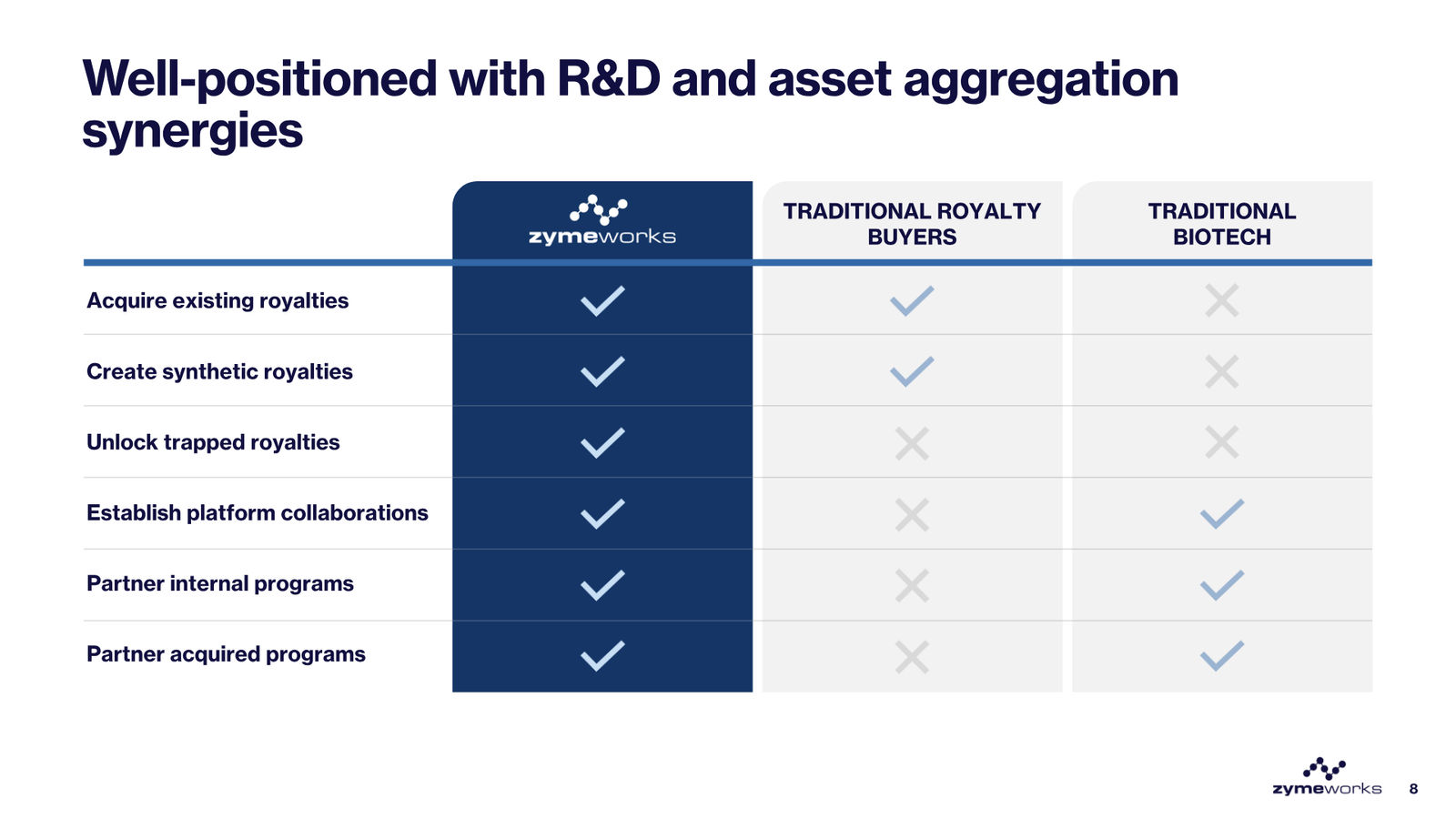 Well-positioned with R&D and asset aggregation synergies

|  | zymeworks | TRADITIONAL ROYALTY BUYERS | TRADITIONAL BIOTECH |
|---|---|---|---|
| Acquire existing royalties | ✓ | ✓ | ✗ |
| Create synthetic royalties | ✓ | ✓ | ✗ |
| Unlock trapped royalties | ✓ | ✗ | ✗ |
| Establish platform collaborations | ✓ | ✗ | ✓ |
| Partner internal programs | ✓ | ✗ | ✓ |
| Partner acquired programs | ✓ | ✗ | ✓ |

zymeworks 8